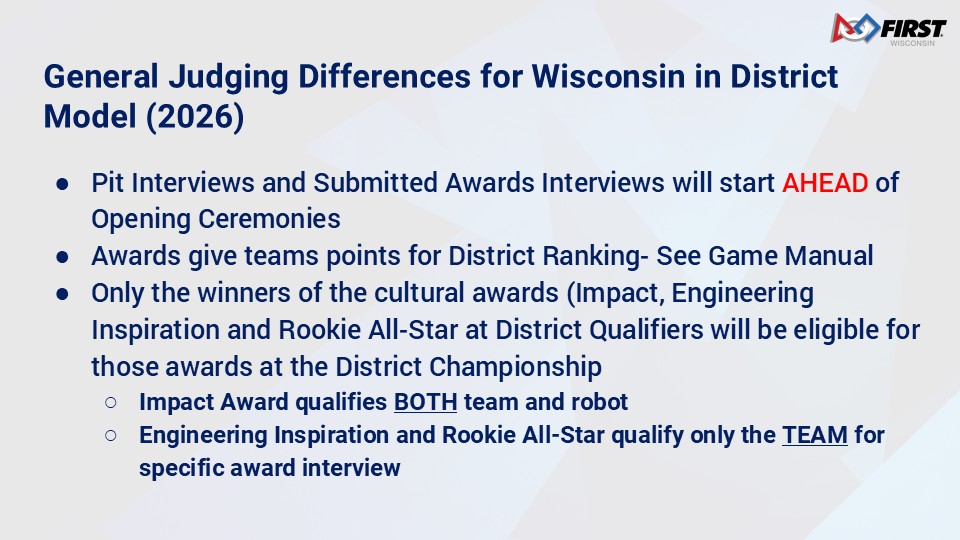 FIRST
WISCONSIN

General Judging Differences for Wisconsin in District Model (2026)

● Pit Interviews and Submitted Awards Interviews will start AHEAD of Opening Ceremonies
● Awards give teams points for District Ranking- See Game Manual
● Only the winners of the cultural awards (Impact, Engineering Inspiration and Rookie All-Star at District Qualifiers will be eligible for those awards at the District Championship
  ○ Impact Award qualifies BOTH team and robot
  ○ Engineering Inspiration and Rookie All-Star qualify only the TEAM for specific award interview